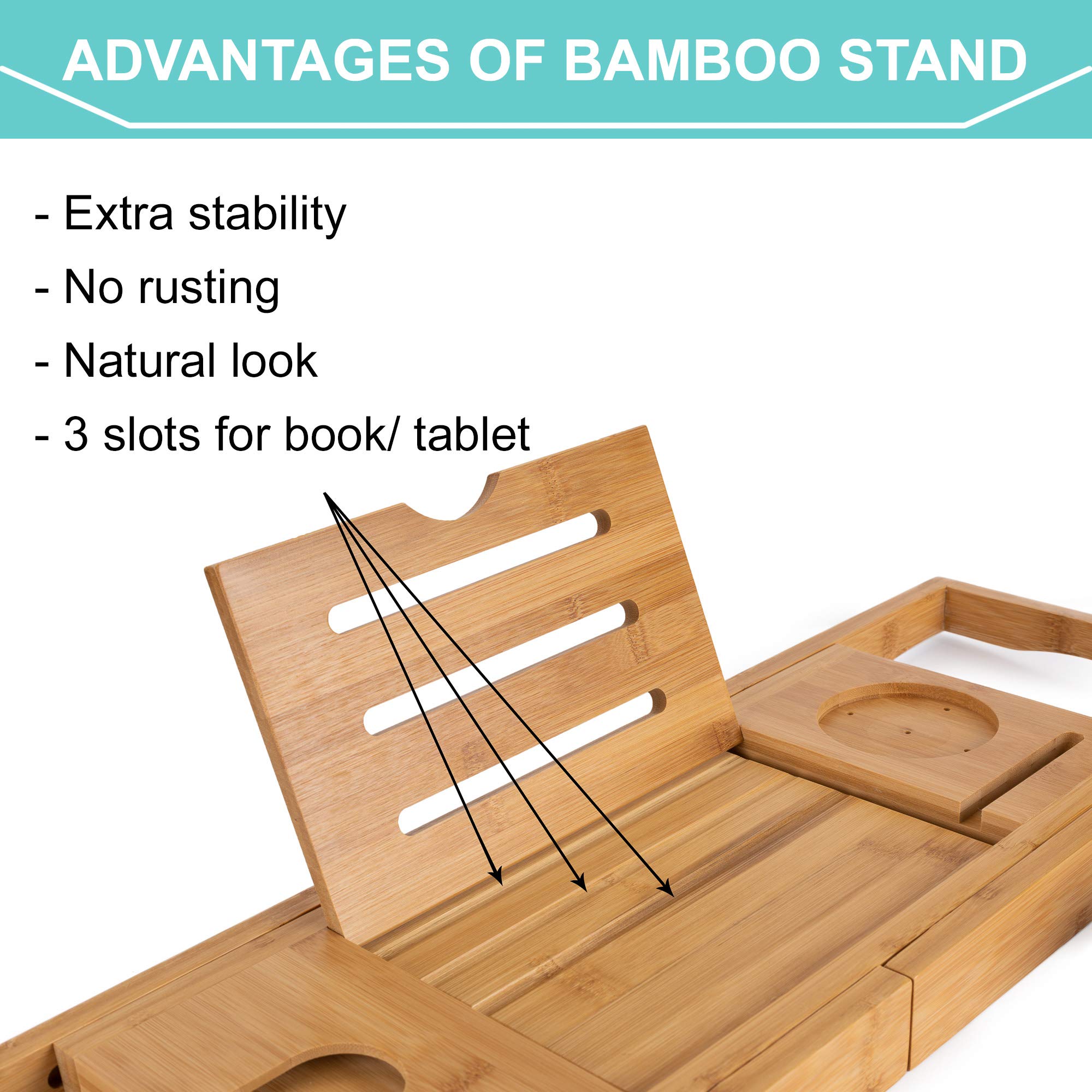 ADVANTAGES OF BAMBOO STAND

- Extra stability
- No rusting
- Natural look
- 3 slots for book/ tablet